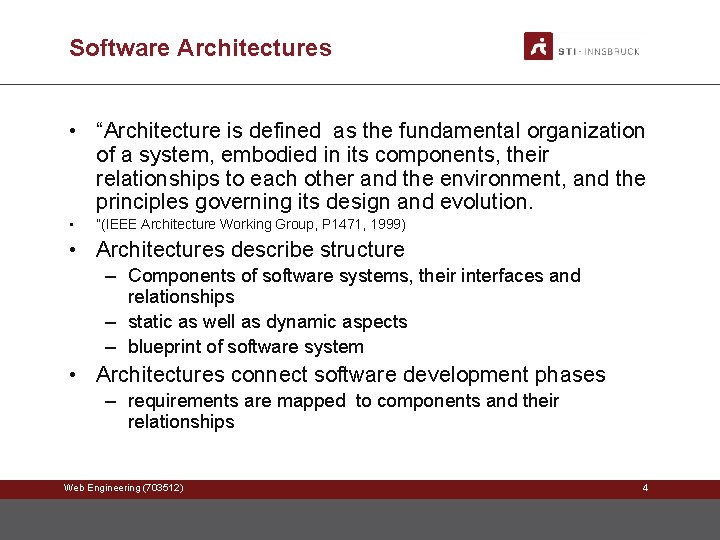 Software Architectures

STI · INNSBRUCK

• “Architecture is defined as the fundamental organization of a system, embodied in its components, their relationships to each other and the environment, and the principles governing its design and evolution.

• "(IEEE Architecture Working Group, P1471, 1999)

• Architectures describe structure
– Components of software systems, their interfaces and relationships
– static as well as dynamic aspects
– blueprint of software system

• Architectures connect software development phases
– requirements are mapped to components and their relationships

Web Engineering (703512)

4